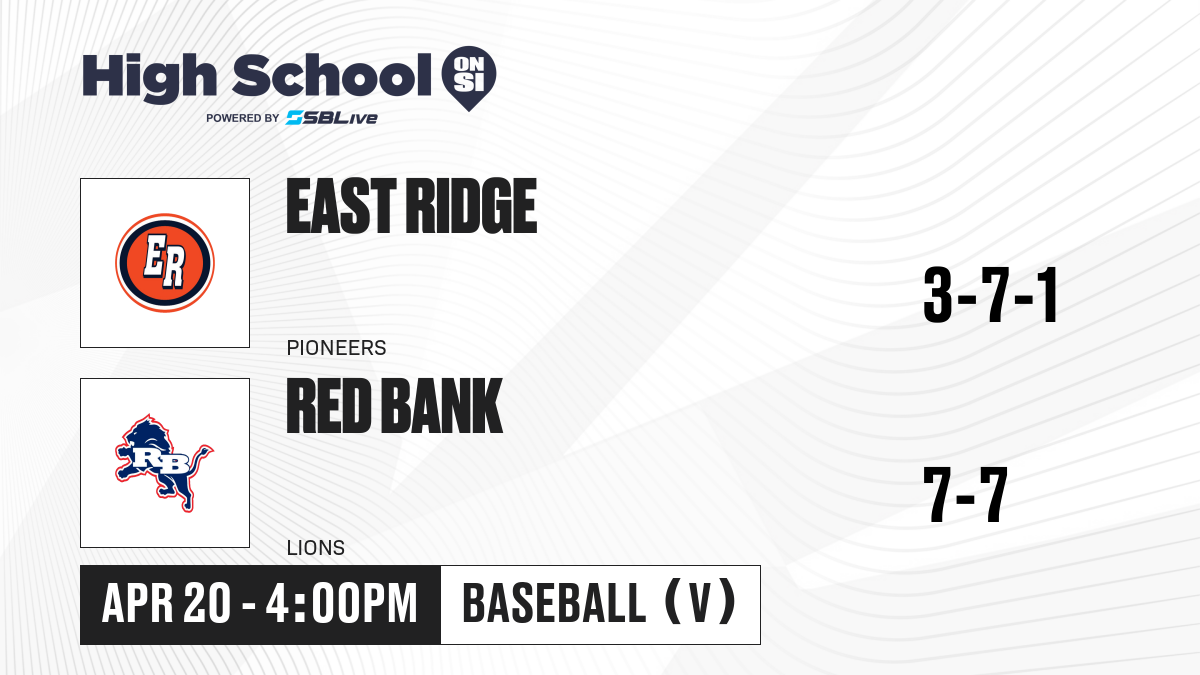 High School ON SI
POWERED BY SBLive

ER

EAST RIDGE

PIONEERS

3-7-1

RB

RED BANK

LIONS

7-7

APR 20 - 4:00PM

BASEBALL (V)